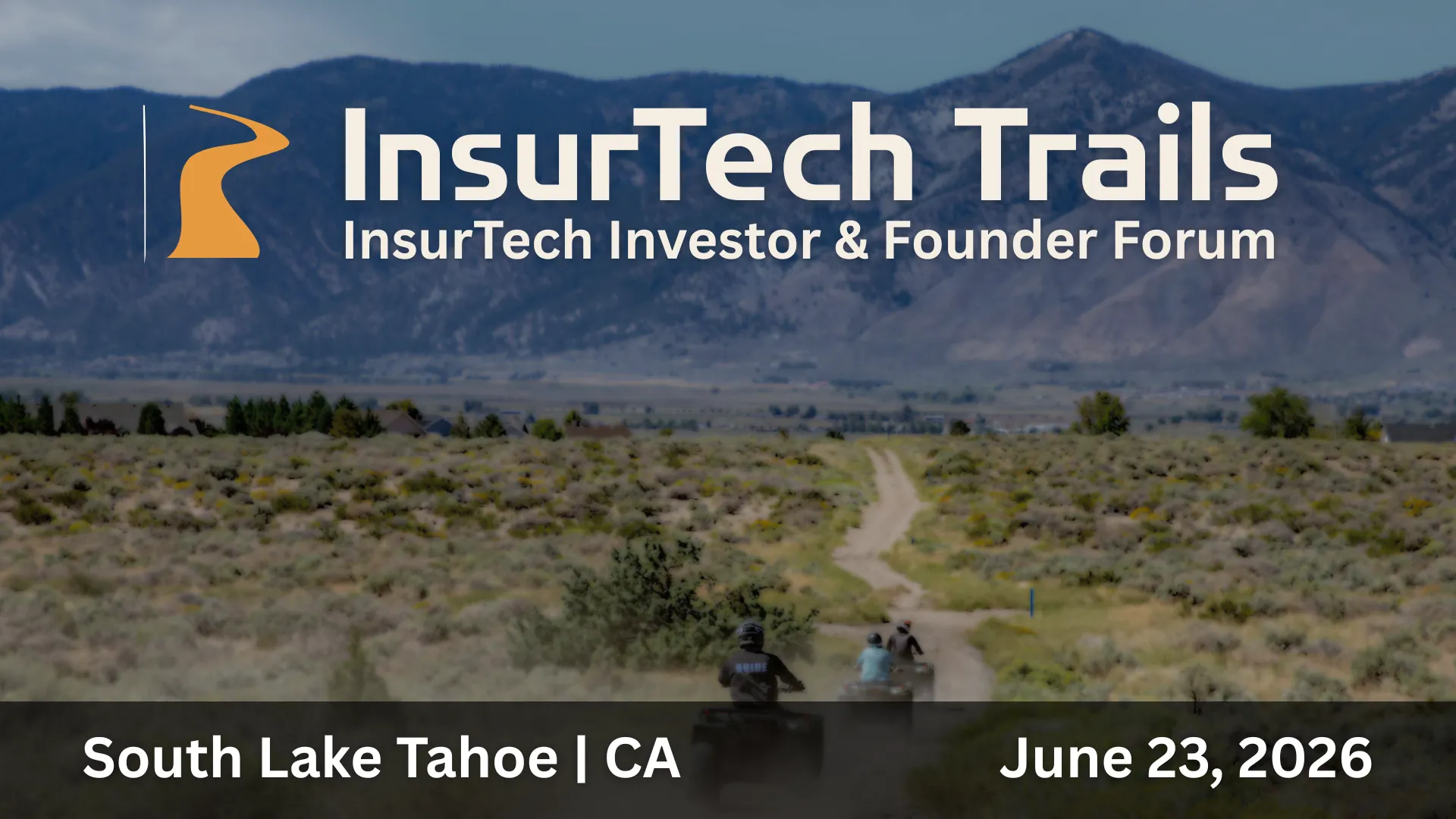 InsurTech Trails
InsurTech Investor & Founder Forum

GUIDE

South Lake Tahoe | CA

June 23, 2026